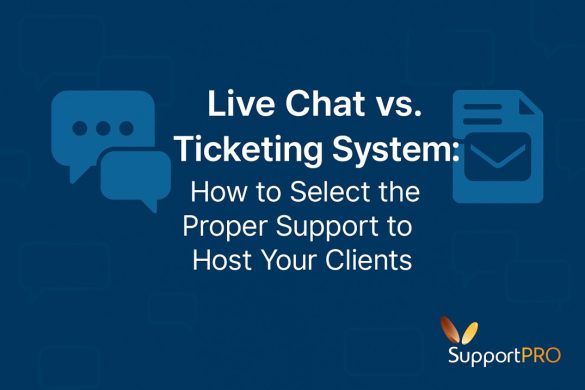 Live Chat vs.
Ticketing System:
How to Select the Proper Support to Host Your Clients

SupportPRO